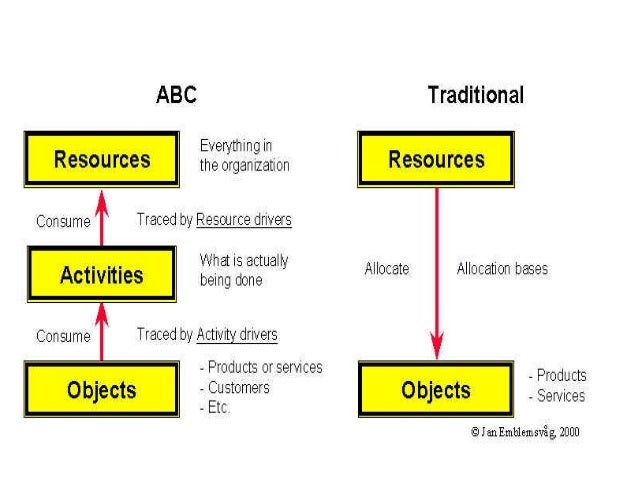 ABC

Resources

Everything in the organization

Consume

Traced by Resource drivers

Activities

What is actually being done

Consume

Traced by Activity drivers

Objects

- Products or services
- Customers
- Etc.

Traditional

Resources

Allocate

Allocation bases

Objects

- Products
- Services

© Jan Emblemsvåg, 2000